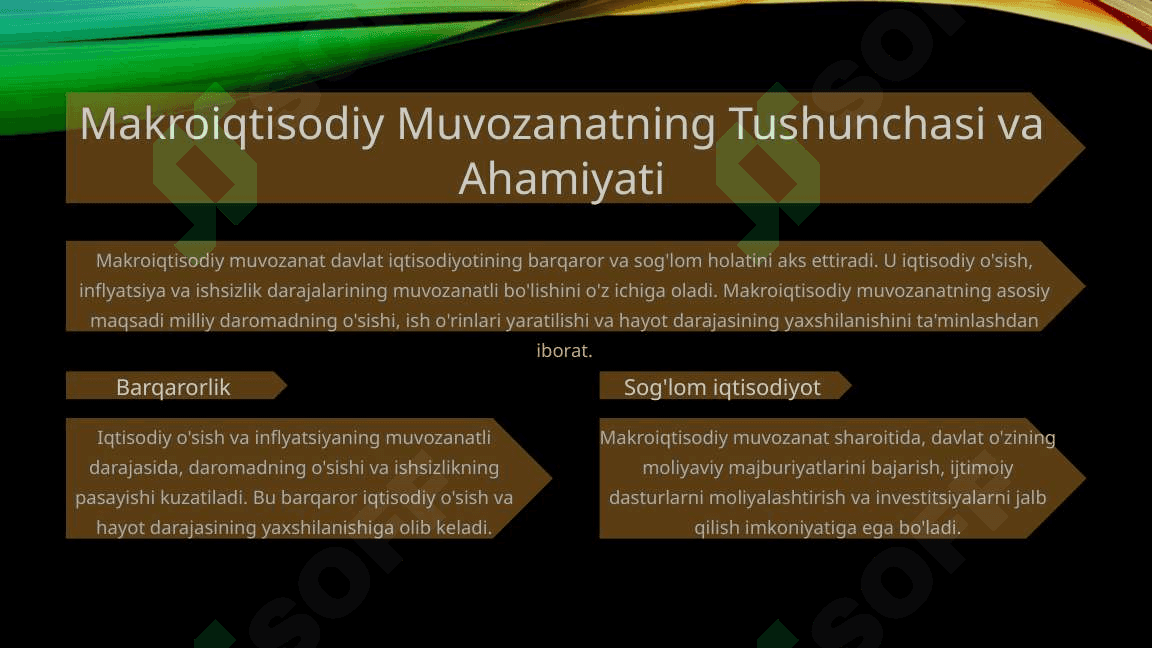 Makroiqtisodiy Muvozanatning Tushunchasi va Ahamiyati

Makroiqtisodiy muvozanat davlat iqtisodiyotining barqaror va sog'lom holatini aks ettiradi. U iqtisodiy o'sish, inflyatsiya va ishsizlik darajalarining muvozanatli bo'lishini o'z ichiga oladi. Makroiqtisodiy muvozanatning asosiy maqsadi milliy daromadning o'sishi, ish o'rinlari yaratilishi va hayot darajasining yaxshilanishini ta'minlashdan iborat.

Barqarorlik

Iqtisodiy o'sish va inflyatsiyaning muvozanatli darajasida, daromadning o'sishi va ishsizlikning pasayishi kuzatiladi. Bu barqaror iqtisodiy o'sish va hayot darajasining yaxshilanishiga olib keladi.

Sog'lom iqtisodiyot

Makroiqtisodiy muvozanat sharoitida, davlat o'zining moliyaviy majburiyatlarini bajarish, ijtimoiy dasturlarni moliyalashtirish va investitsiyalarni jalb qilish imkoniyatiga ega bo'ladi.